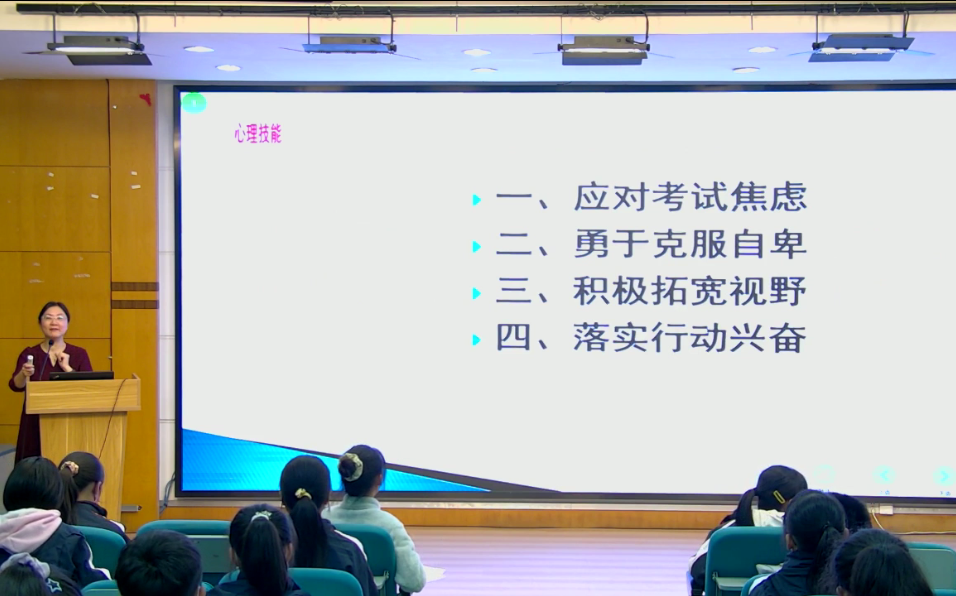 心理技能

一、应对考试焦虑
二、勇于克服自卑
三、积极拓宽视野
四、落实行动兴奋